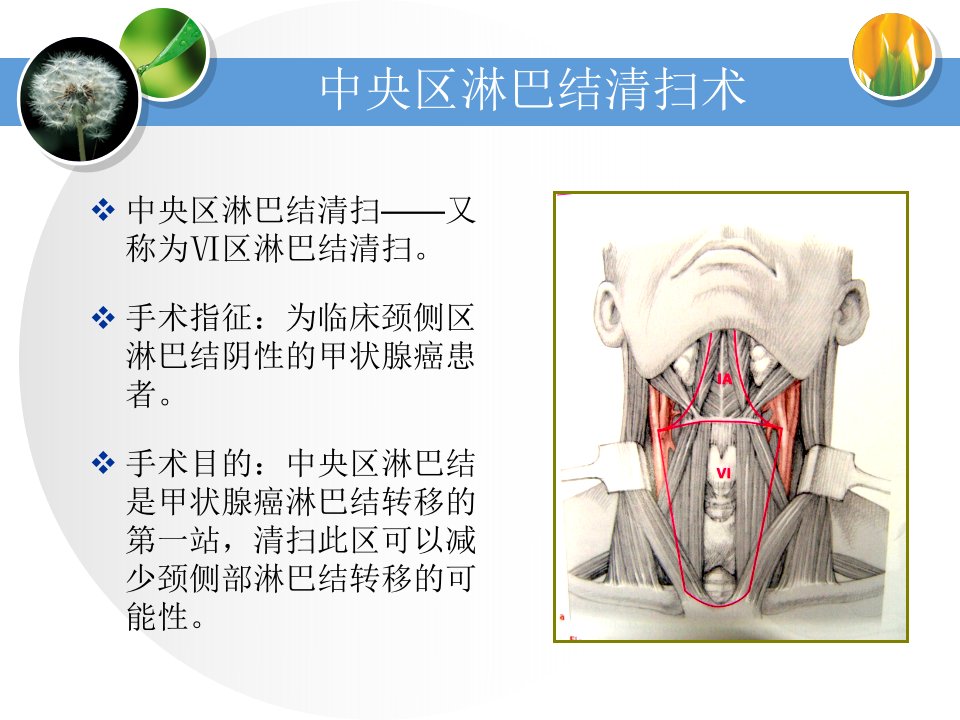 中央区淋巴结清扫术

❖ 中央区淋巴结清扫——又称为VI区淋巴结清扫。

❖ 手术指征：为临床颈侧区淋巴结阴性的甲状腺癌患者。

❖ 手术目的：中央区淋巴结是甲状腺癌淋巴结转移的第一站，清扫此区可以减少颈侧部淋巴结转移的可能性。

IA

VI